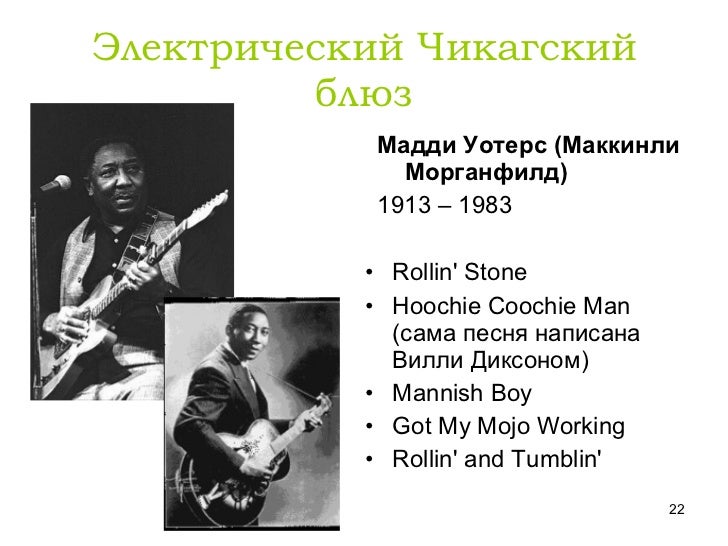 Электрический Чикагский блюз

Мадди Уотерс (Маккинли Морганфилд)

1913 – 1983

• Rollin' Stone
• Hoochie Coochie Man (сама песня написана Вилли Диксоном)
• Mannish Boy
• Got My Mojo Working
• Rollin' and Tumblin'

22